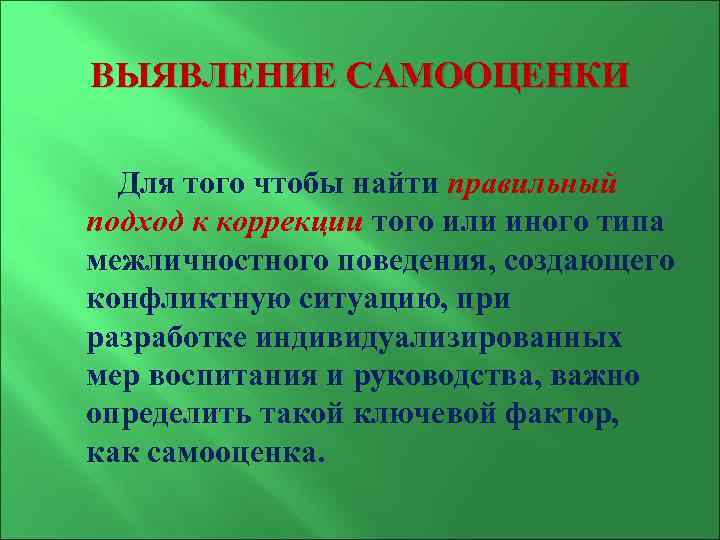 ВЫЯВЛЕНИЕ САМООЦЕНКИ

Для того чтобы найти правильный подход к коррекции того или иного типа межличностного поведения, создающего конфликтную ситуацию, при разработке индивидуализированных мер воспитания и руководства, важно определить такой ключевой фактор, как самооценка.